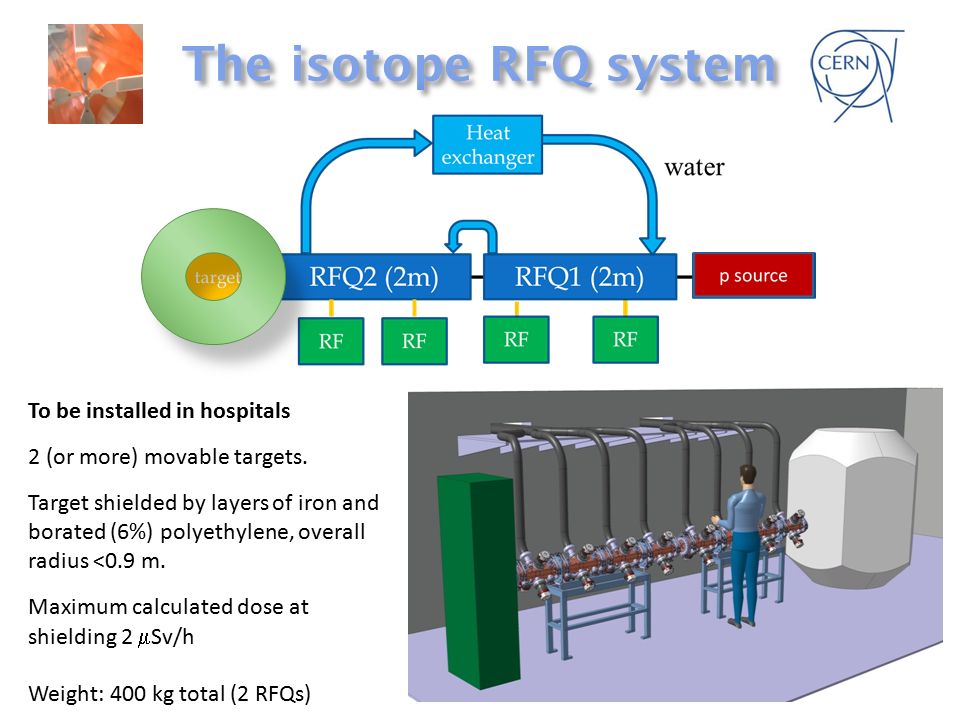 The isotope RFQ system

CERN

Heat exchanger

water

target

RFQ2 (2m)

RFQ1 (2m)

p source

RF

RF

RF

RF

To be installed in hospitals

2 (or more) movable targets.

Target shielded by layers of iron and borated (6%) polyethylene, overall radius <0.9 m.

Maximum calculated dose at shielding 2 $\mu$Sv/h

Weight: 400 kg total (2 RFQs)